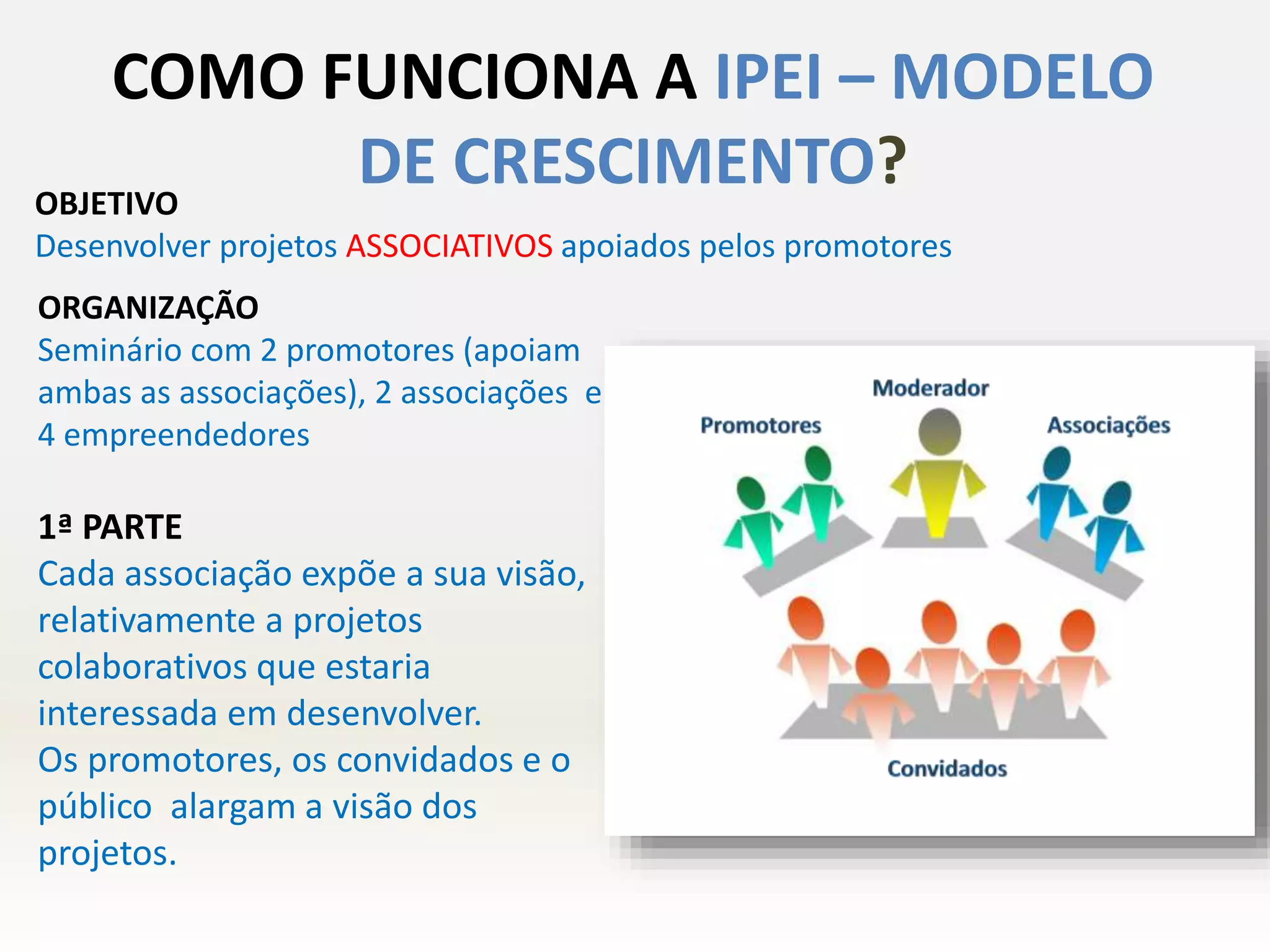 COMO FUNCIONA A IPEI – MODELO DE CRESCIMENTO?

OBJETIVO
Desenvolver projetos ASSOCIATIVOS apoiados pelos promotores

ORGANIZAÇÃO
Seminário com 2 promotores (apoiam ambas as associações), 2 associações e 4 empreendedores

1ª PARTE
Cada associação expõe a sua visão, relativamente a projetos colaborativos que estaria interessada em desenvolver.
Os promotores, os convidados e o público alargam a visão dos projetos.

Moderador
Promotores
Associações
Convidados